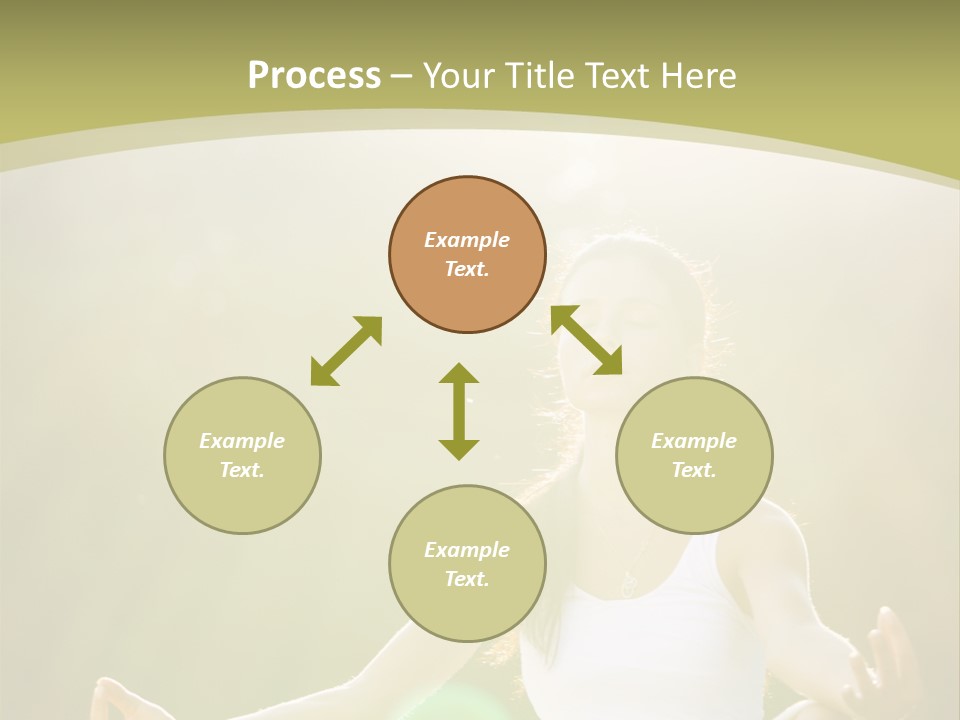 Process – Your Title Text Here

Example Text.

Example Text.

Example Text.

Example Text.